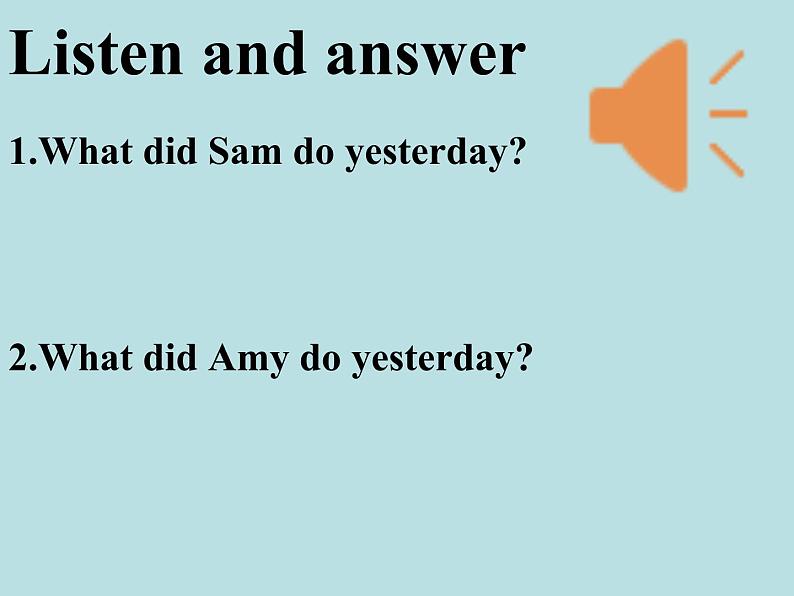 Listen and answer

1.What did Sam do yesterday?

2.What did Amy do yesterday?